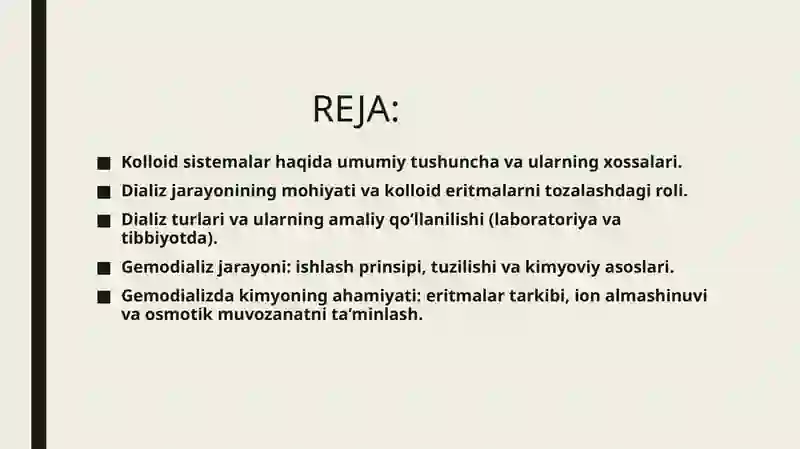 REJA:

■ Kolloid sistemalar haqida umumiy tushuncha va ularning xossalari.
■ Dializ jarayonining mohiyati va kolloid eritmalarni tozalashdagi roli.
■ Dializ turlari va ularning amaliy qo‘llanilishi (laboratoriya va tibbiyotda).
■ Gemodializ jarayoni: ishlash prinsipi, tuzilishi va kimyoviy asoslari.
■ Gemodializda kimyoning ahamiyati: eritmalar tarkibi, ion almashinuvi va osmotik muvozanatni ta’minlash.